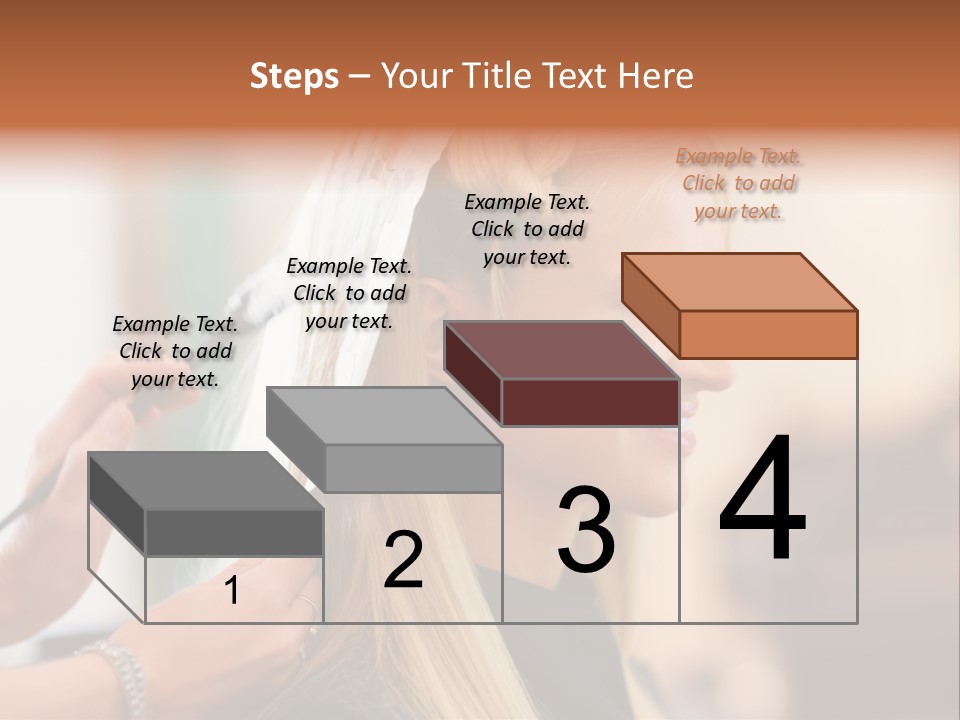 Steps – Your Title Text Here

Example Text. Click to add your text.

Example Text. Click to add your text.

Example Text. Click to add your text.

Example Text. Click to add your text.

1

2

3

4